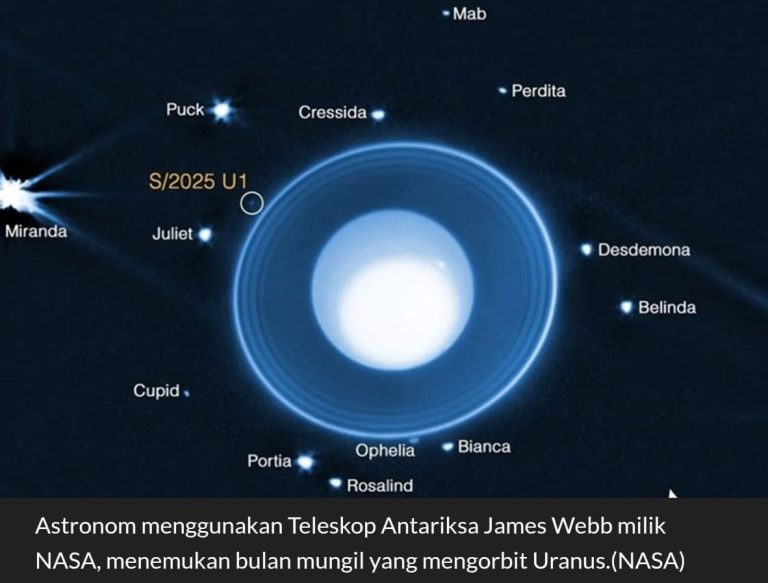 Mab
Perdita
Puck
Cressida
S/2025 U1
Miranda
Juliet
Desdemona
Belinda
Cupid
Ophelia
Bianca
Portia
Rosalind

Astronom menggunakan Teleskop Antariksa James Webb milik NASA, menemukan bulan mungil yang mengorbit Uranus.(NASA)